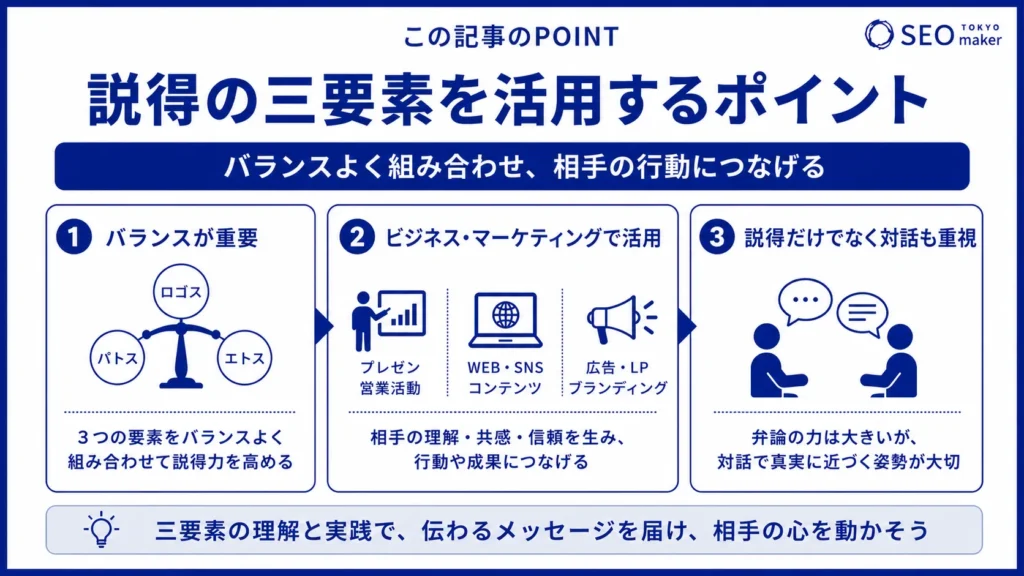 この記事のPOINT

SEO TOKYO maker

説得の三要素を活用するポイント

バランスよく組み合わせ、相手の行動につなげる

1 バランスが重要

ロゴス

パトス

エトス

3つの要素をバランスよく組み合わせて説得力を高める

2 ビジネス・マーケティングで活用

プレゼン
営業活動

WEB・SNS
コンテンツ

広告・LP
ブランディング

相手の理解・共感・信頼を生み、行動や成果につなげる

3 説得だけでなく対話も重視

弁論の力は大きいが、対話で真実に近づく姿勢が大切

三要素の理解と実践で、伝わるメッセージを届け、相手の心を動かそう